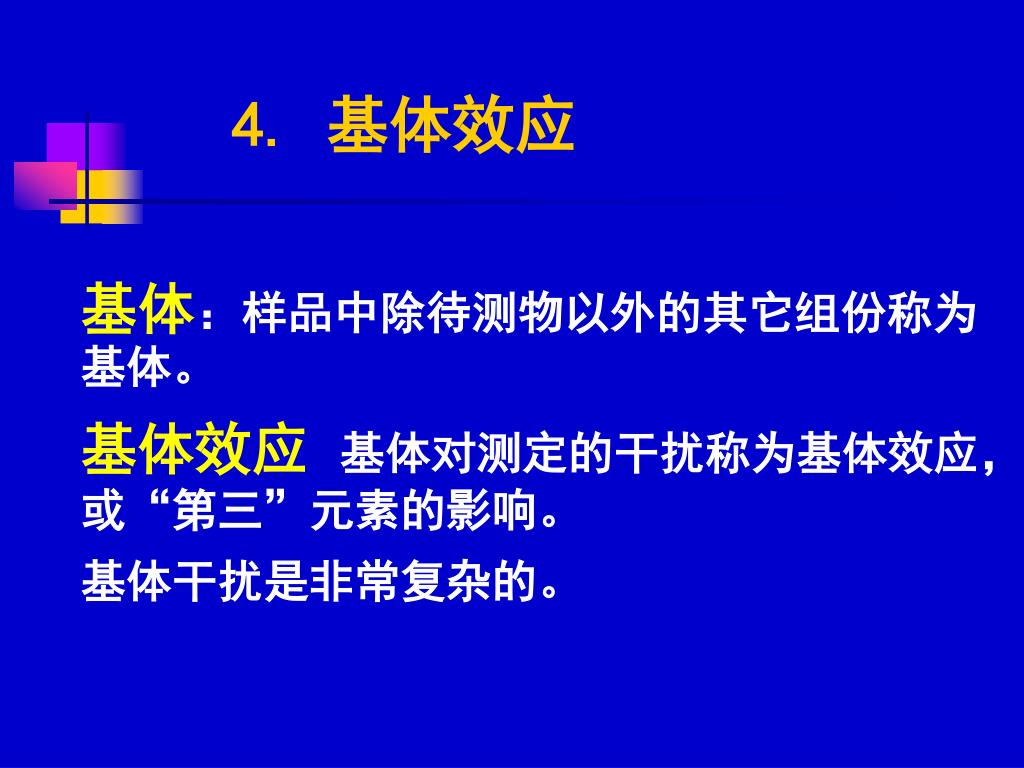 4. 基体效应

基体：样品中除待测物以外的其它组份称为基体。

基体效应 基体对测定的干扰称为基体效应，或“第三”元素的影响。

基体干扰是非常复杂的。